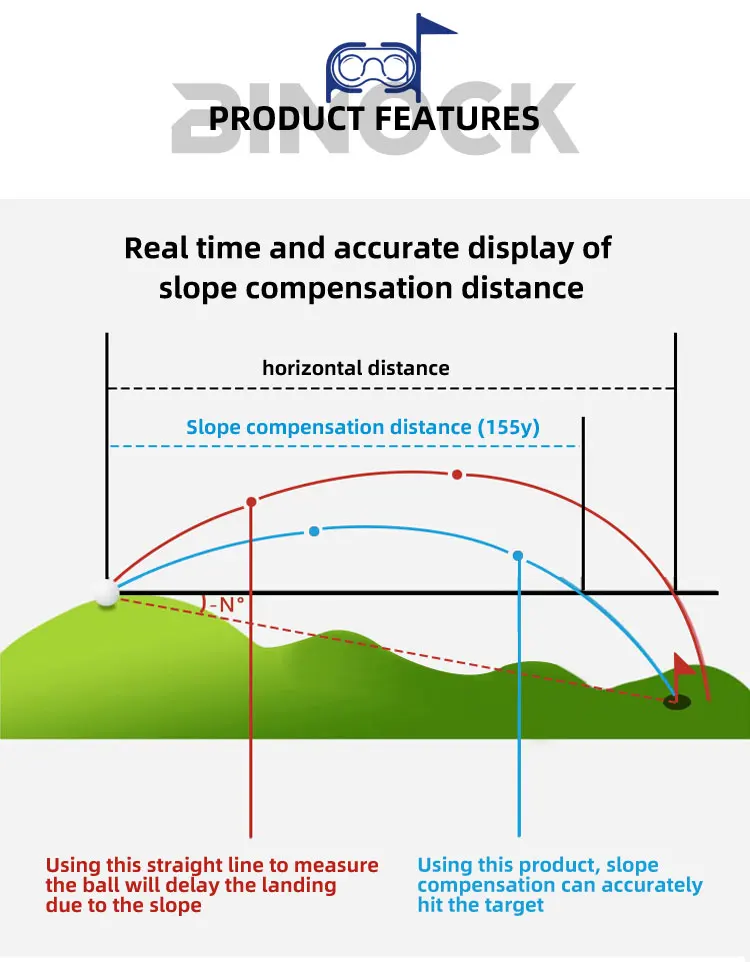 BINOCK

PRODUCT FEATURES

Real time and accurate display of slope compensation distance

horizontal distance

Slope compensation distance (155y)

-N°

Using this straight line to measure the ball will delay the landing due to the slope

Using this product, slope compensation can accurately hit the target